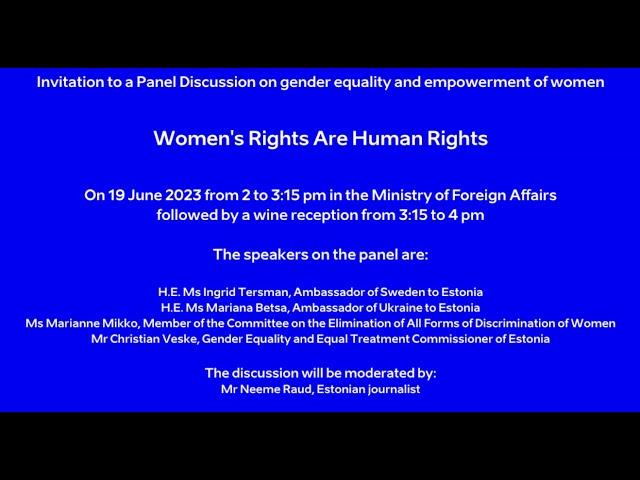 Invitation to a Panel Discussion on gender equality and empowerment of women

Women's Rights Are Human Rights

On 19 June 2023 from 2 to 3:15 pm in the Ministry of Foreign Affairs
followed by a wine reception from 3:15 to 4 pm

The speakers on the panel are:

H.E. Ms Ingrid Tersman, Ambassador of Sweden to Estonia
H.E. Ms Mariana Betsa, Ambassador of Ukraine to Estonia
Ms Marianne Mikko, Member of the Committee on the Elimination of All Forms of Discrimination of Women
Mr Christian Veske, Gender Equality and Equal Treatment Commissioner of Estonia

The discussion will be moderated by:
Mr Neeme Raud, Estonian journalist